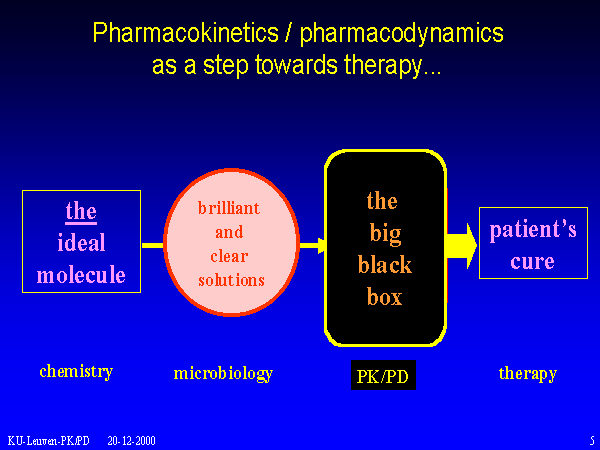 Pharmacokinetics / pharmacodynamics as a step towards therapy...

the ideal molecule

brilliant and clear solutions

the big black box

patient's cure

chemistry

microbiology

PK/PD

therapy

KU-Leuven-PK/PD 20-12-2000

5